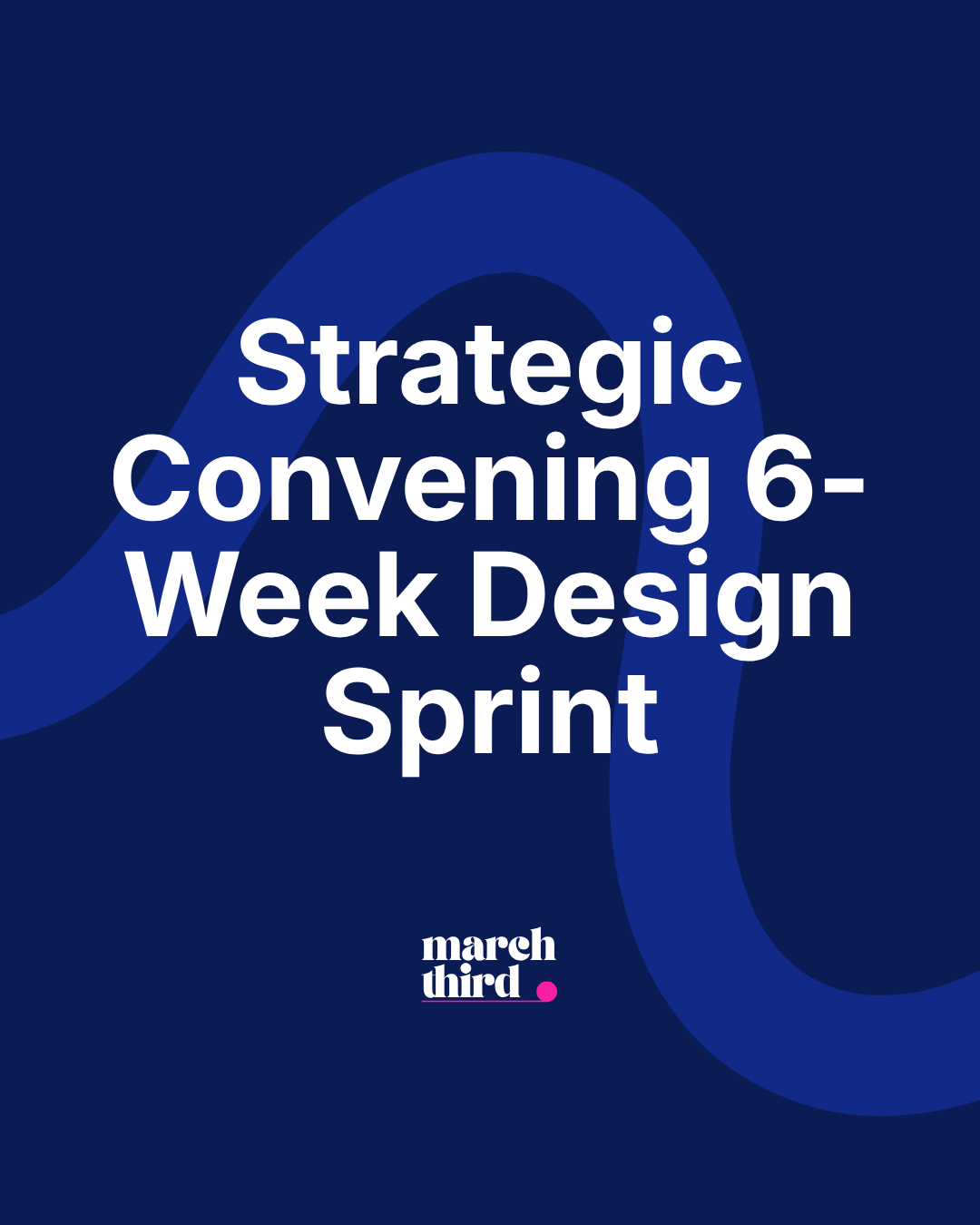 Strategic Convening 6-Week Design Sprint

march third